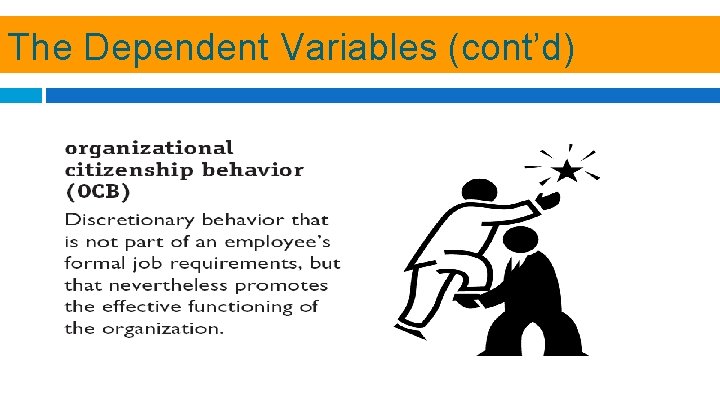 The Dependent Variables (cont'd)

organizational citizenship behavior (OCB)

Discretionary behavior that is not part of an employee's formal job requirements, but that nevertheless promotes the effective functioning of the organization.